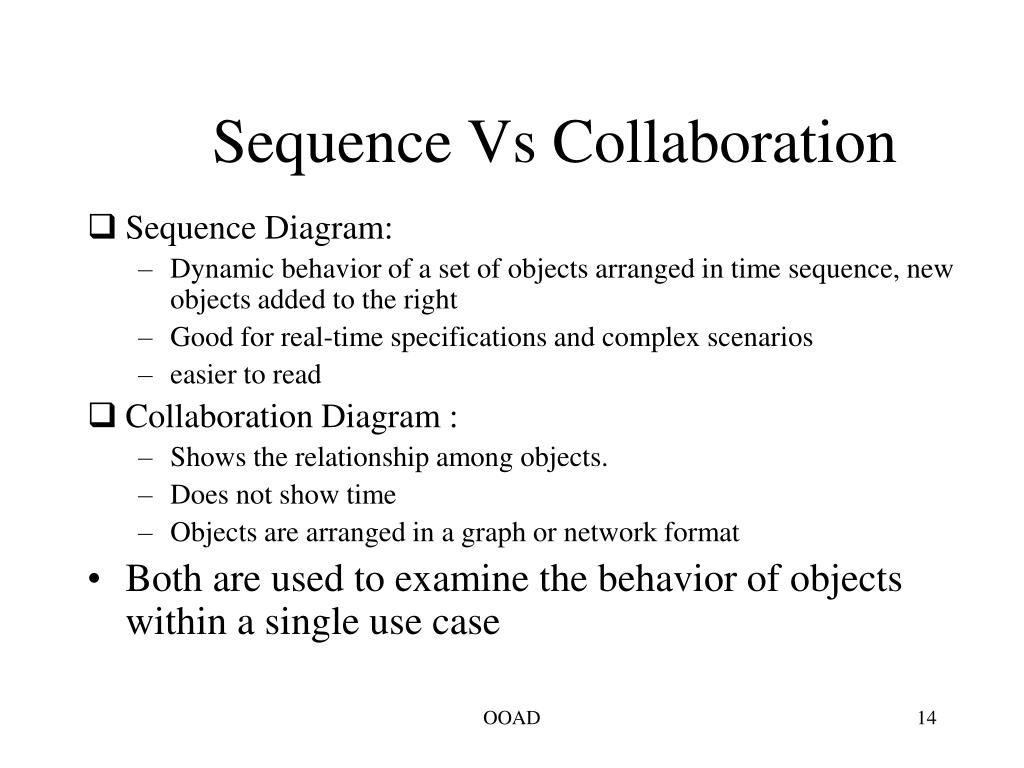 Sequence Vs Collaboration

❑ Sequence Diagram:

– Dynamic behavior of a set of objects arranged in time sequence, new objects added to the right

– Good for real-time specifications and complex scenarios

– easier to read

❑ Collaboration Diagram :

– Shows the relationship among objects.

– Does not show time

– Objects are arranged in a graph or network format

• Both are used to examine the behavior of objects within a single use case

OOAD

14